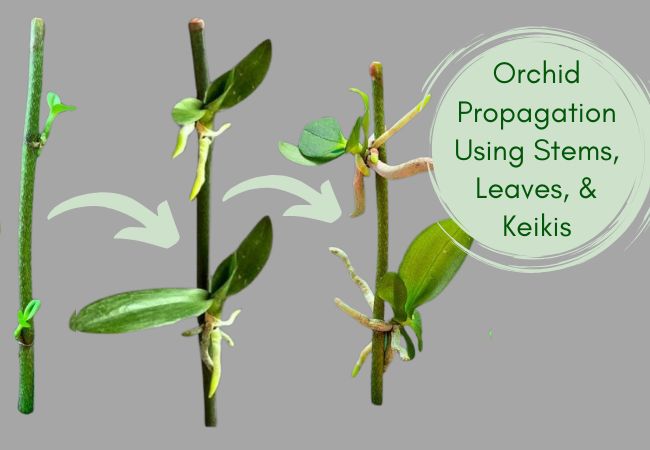 Orchid Propagation Using Stems, Leaves, & Keikis